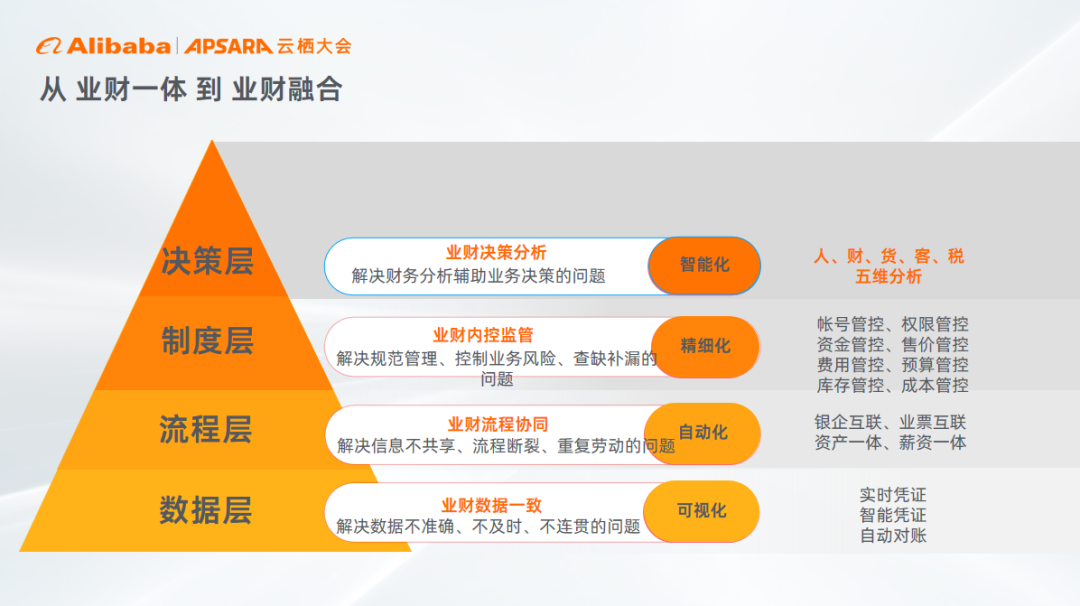 Alibaba | APSARA 云栖大会

从 业财一体 到 业财融合

决策层

业财决策分析
解决财务分析辅助业务决策的问题

智能化

人、财、货、客、税
五维分析

制度层

业财内控监管
解决规范管理、控制业务风险、查缺补漏的问题

精细化

帐号管控、权限管控
资金管控、售价管控
费用管控、预算管控
库存管控、成本管控

流程层

业财流程协同
解决信息不共享、流程断裂、重复劳动的问题

自动化

银企互联、业票互联
资产一体、薪资一体

数据层

业财数据一致
解决数据不准确、不及时、不连贯的问题

可视化

实时凭证
智能凭证
自动对账